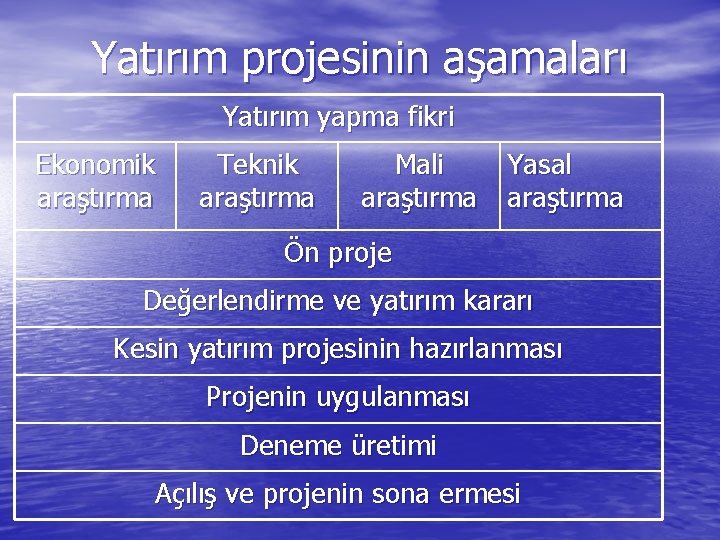 Yatırım projesinin aşamaları

| Yatırım yapma fikri | | | |
|---|---|---|---|
| Ekonomik araştırma | Teknik araştırma | Mali araştırma | Yasal araştırma |
| Ön proje | | | |
| Değerlendirme ve yatırım kararı | | | |
| Kesin yatırım projesinin hazırlanması | | | |
| Projenin uygulanması | | | |
| Deneme üretimi | | | |
| Açılış ve projenin sona ermesi | | | |